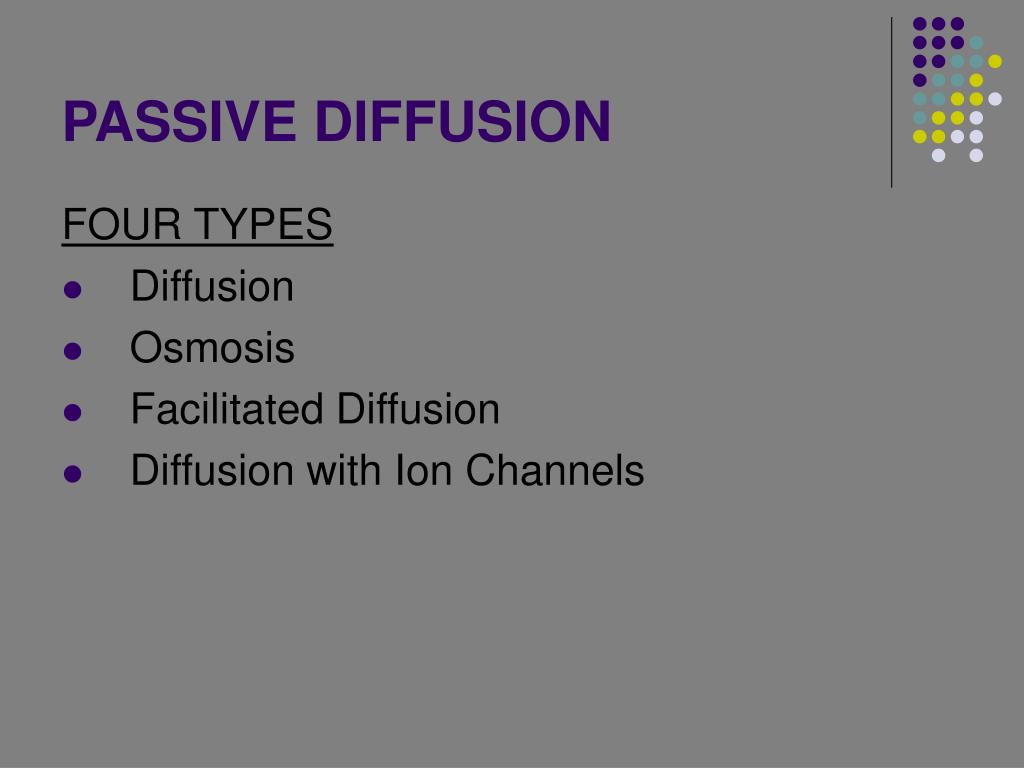 PASSIVE DIFFUSION

FOUR TYPES

- Diffusion
- Osmosis
- Facilitated Diffusion
- Diffusion with Ion Channels